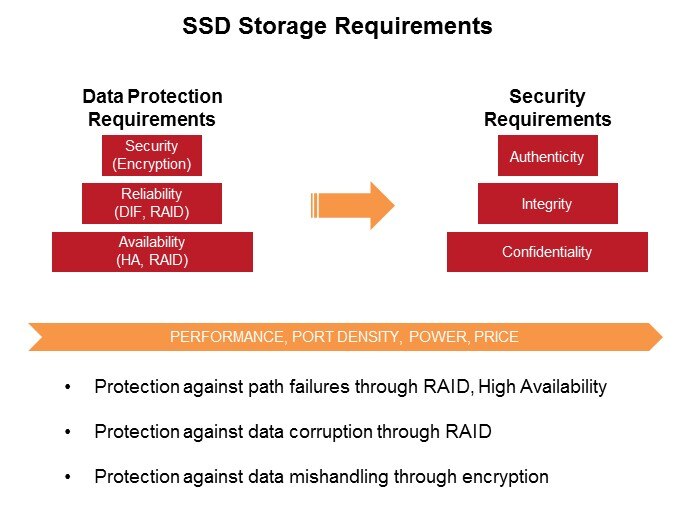 SSD Storage Requirements

Data Protection Requirements

Security (Encryption)

Reliability (DIF, RAID)

Availability (HA, RAID)

Security Requirements

Authenticity

Integrity

Confidentiality

PERFORMANCE, PORT DENSITY, POWER, PRICE

• Protection against path failures through RAID, High Availability

• Protection against data corruption through RAID

• Protection against data mishandling through encryption